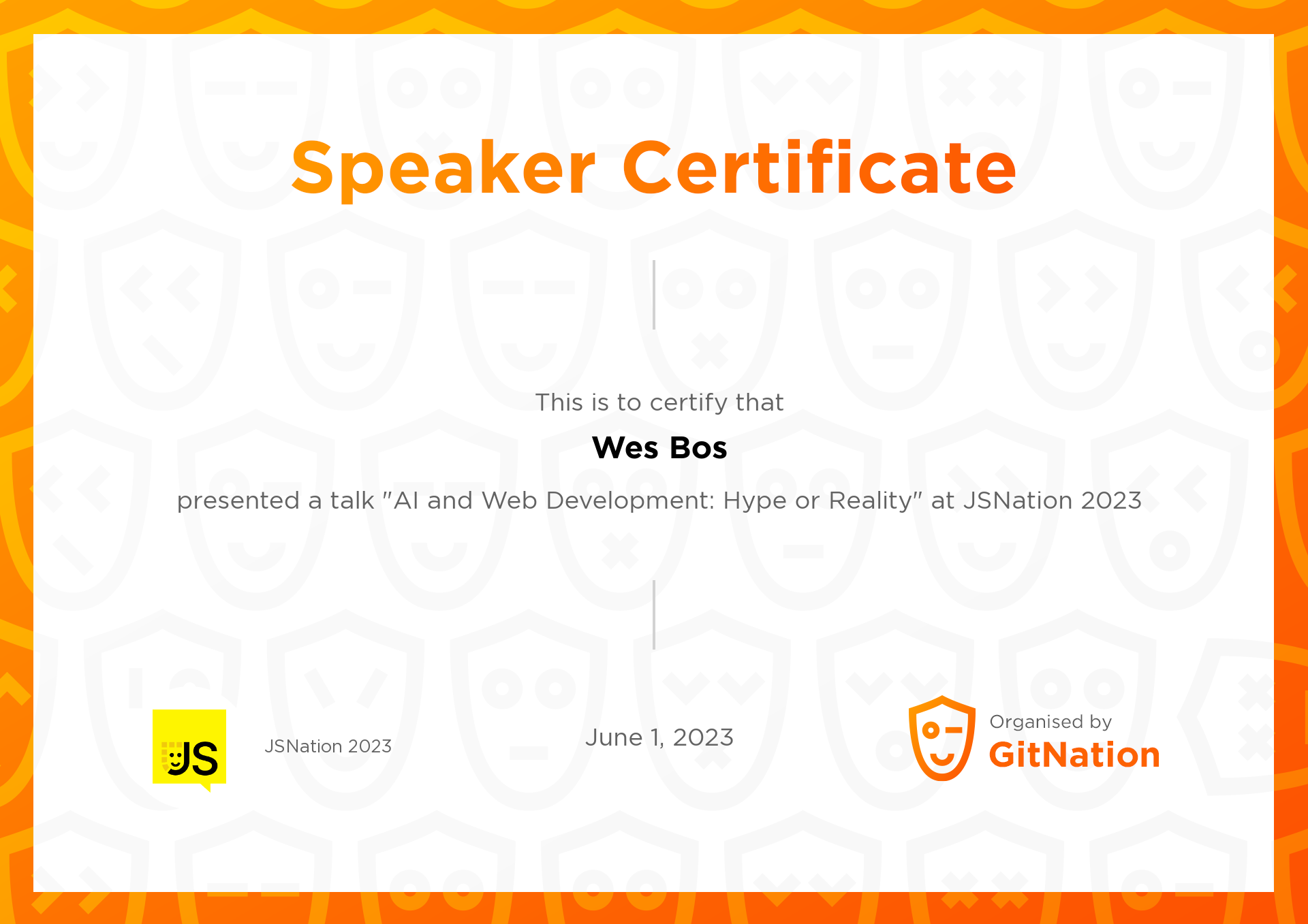 Speaker Certificate

This is to certify that

Wes Bos

presented a talk "AI and Web Development: Hype or Reality" at JSNation 2023

JS

JSNation 2023

June 1, 2023

Organised by
GitNation